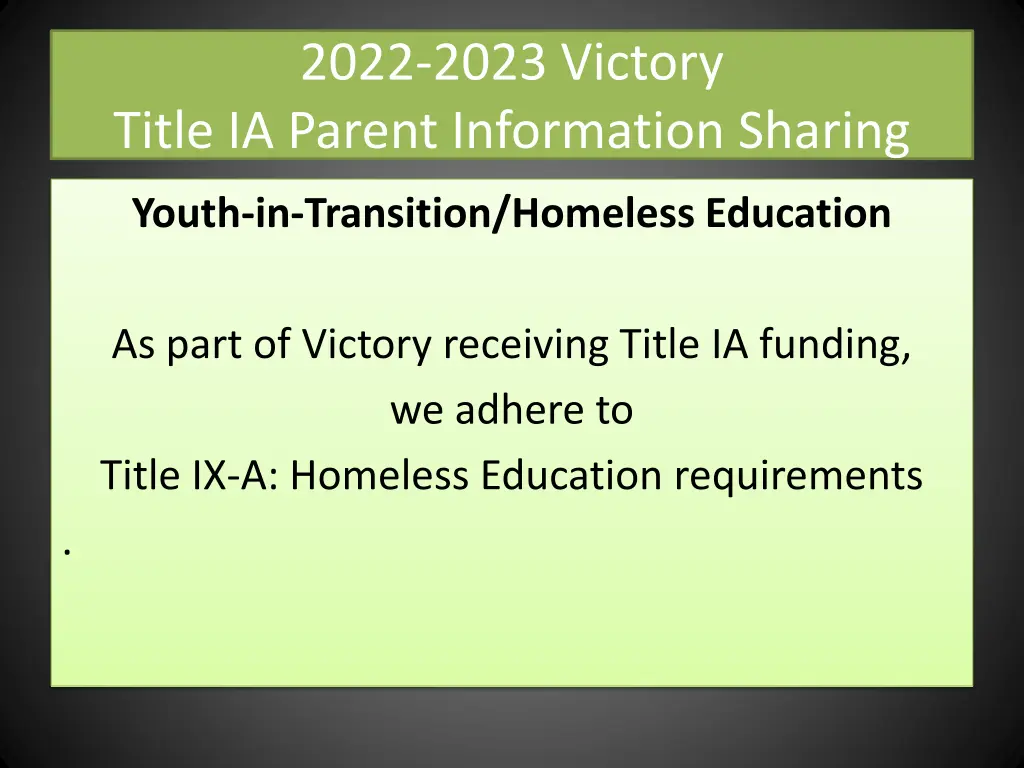 2022-2023 Victory
Title IA Parent Information Sharing

Youth-in-Transition/Homeless Education

As part of Victory receiving Title IA funding,
we adhere to
Title IX-A: Homeless Education requirements

.